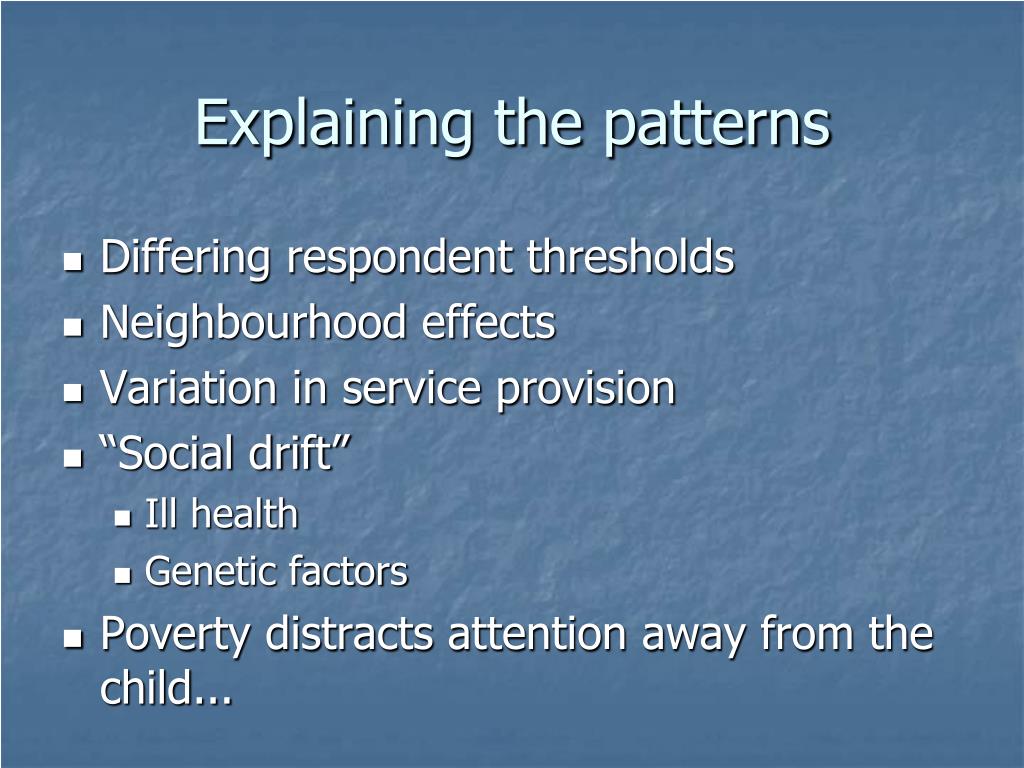 Explaining the patterns

- Differing respondent thresholds
- Neighbourhood effects
- Variation in service provision
- “Social drift”
  - Ill health
  - Genetic factors
- Poverty distracts attention away from the child...